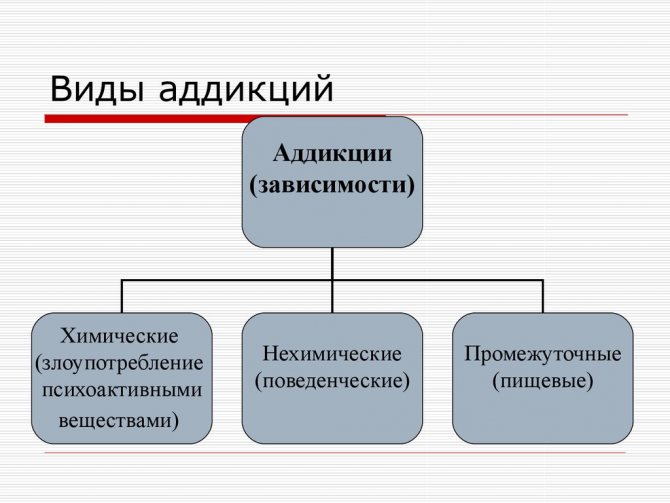 Виды аддикций

Аддикции (зависимости)

Химические (злоупотребление психоактивными веществами)

Нехимические (поведенческие)

Промежуточные (пищевые)